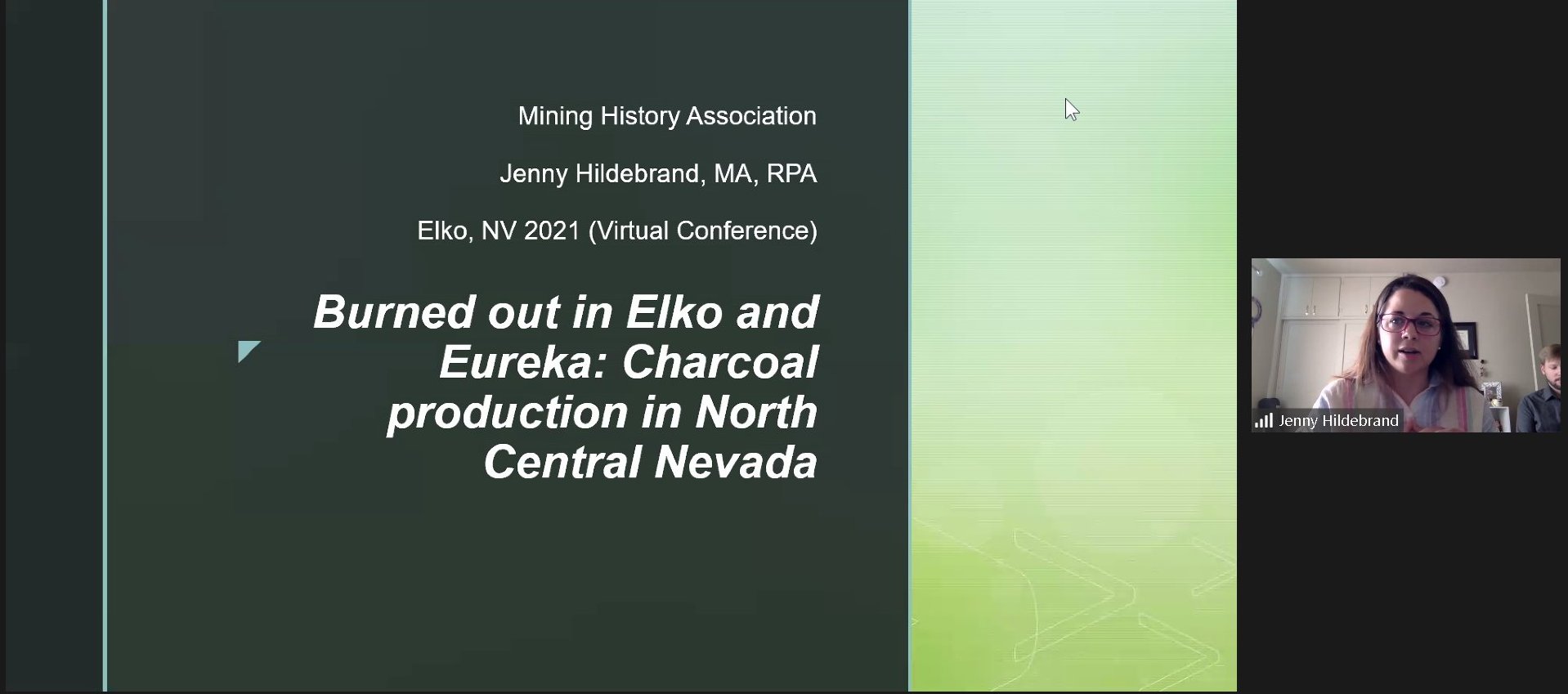 Mining History Association

Jenny Hildebrand, MA, RPA

Elko, NV 2021 (Virtual Conference)

Burned out in Elko and Eureka: Charcoal production in North Central Nevada

Jenny Hildebrand